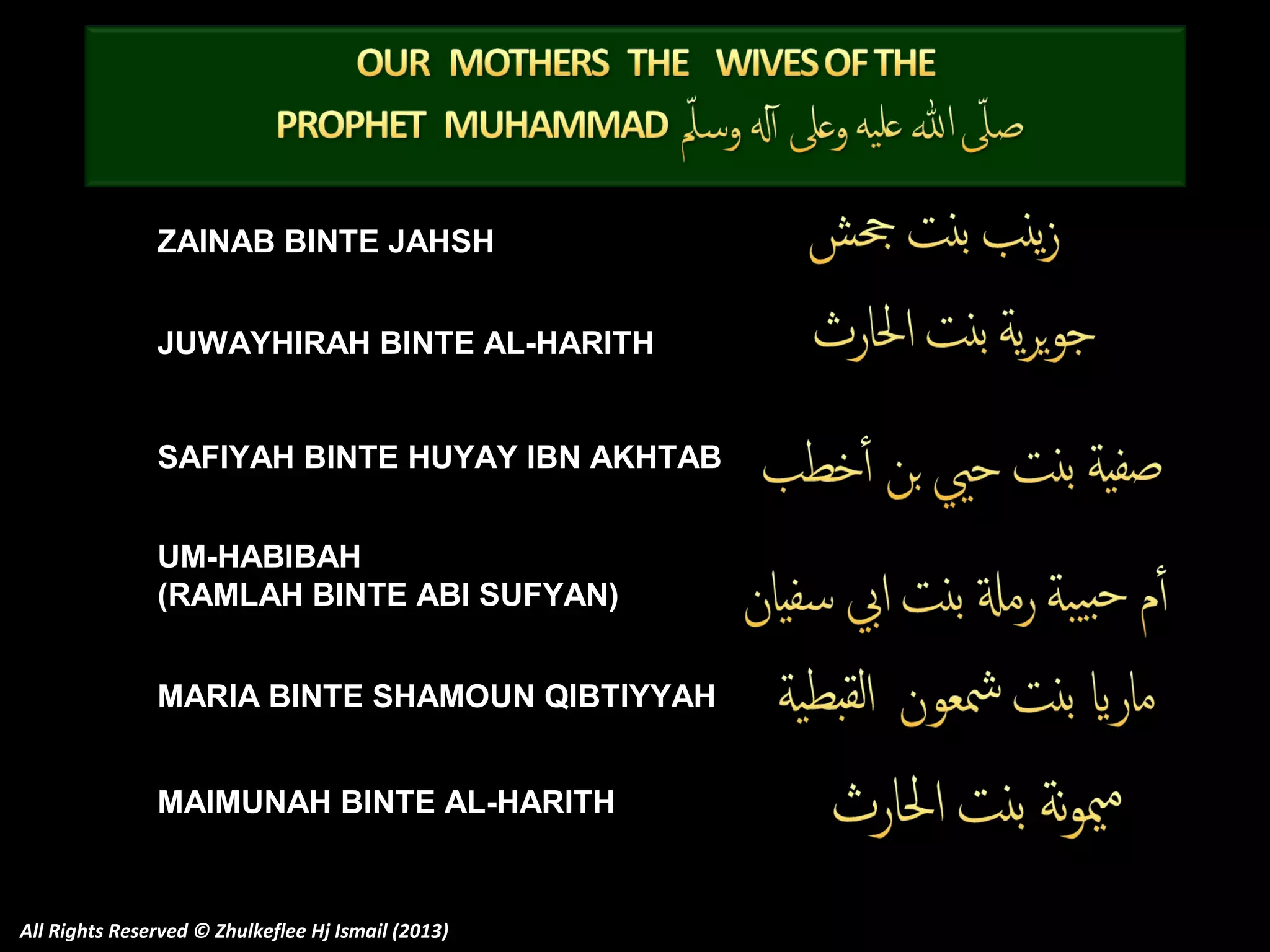 OUR MOTHERS THE WIVES OF THE PROPHET MUHAMMAD صلّى الله عليه وعلى آله وسلّم

ZAINAB BINTE JAHSH زينب بنت جحش

JUWAYHIRAH BINTE AL-HARITH جويرية بنت الحارث

SAFIYAH BINTE HUYAY IBN AKHTAB صفية بنت حيي بن أخطب

UM-HABIBAH (RAMLAH BINTE ABI SUFYAN) أم حبيبة رملة بنت ابي سفيان

MARIA BINTE SHAMOUN QIBTIYYAH ماريا بنت شمعون القبطية

MAIMUNAH BINTE AL-HARITH ميمونة بنت الحارث

All Rights Reserved © Zhulkeflee Hj Ismail (2013)